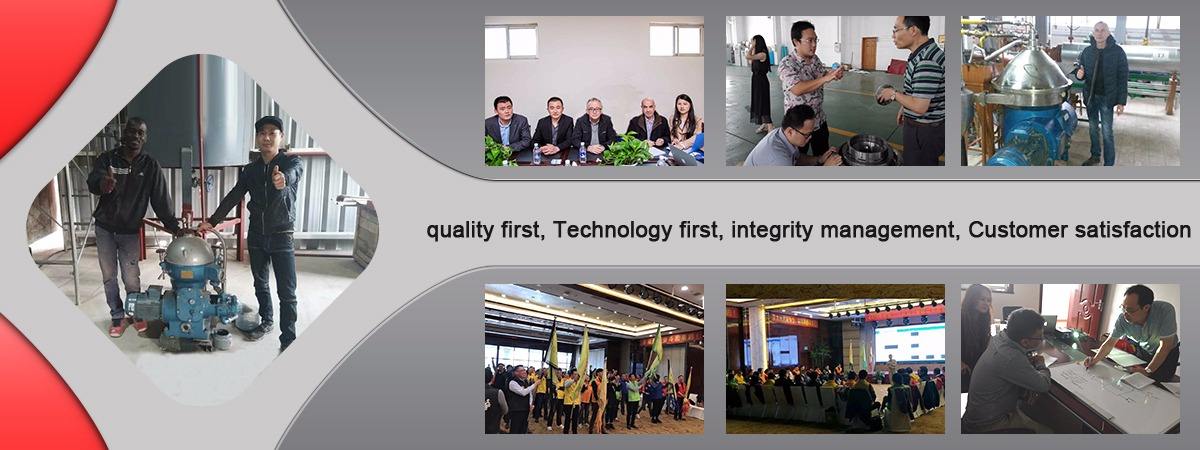 quality first, Technology first, integrity management, Customer satisfaction